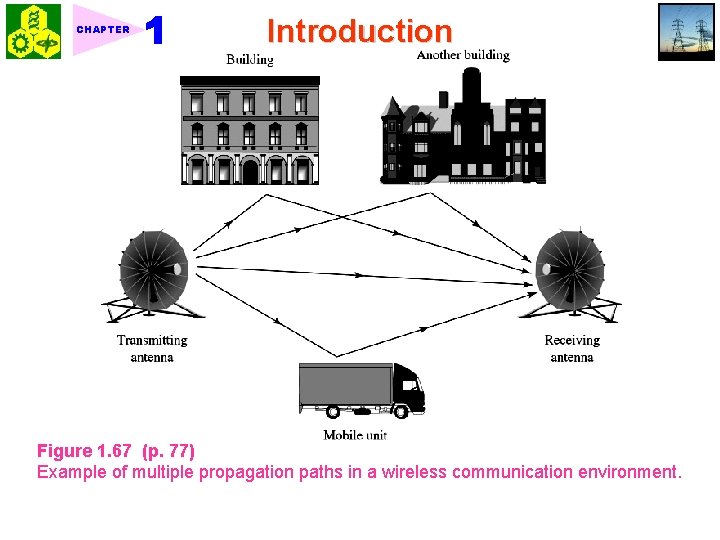 CHAPTER 1

Introduction

Building

Another building

Transmitting antenna

Receiving antenna

Mobile unit

Figure 1.67 (p. 77)
Example of multiple propagation paths in a wireless communication environment.